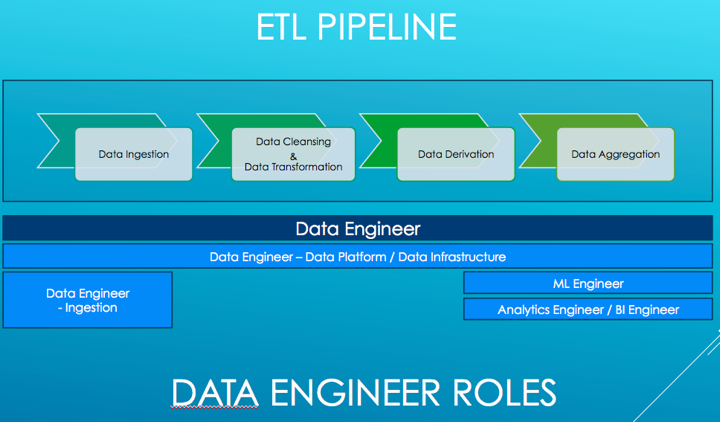 ETL PIPELINE

Data Ingestion

Data Cleansing
&
Data Transformation

Data Derivation

Data Aggregation

Data Engineer

Data Engineer – Data Platform / Data Infrastructure

Data Engineer
- Ingestion

ML Engineer

Analytics Engineer / BI Engineer

DATA ENGINEER ROLES